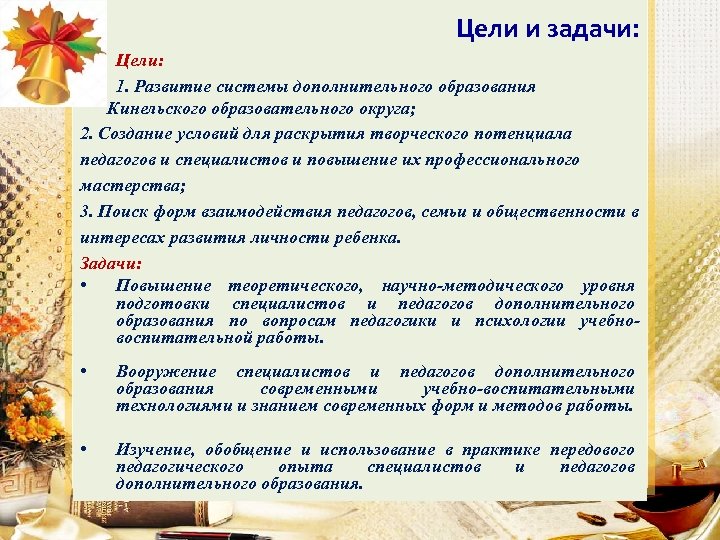 Цели и задачи:

Цели:

1. Развитие системы дополнительного образования Кинельского образовательного округа;

2. Создание условий для раскрытия творческого потенциала педагогов и специалистов и повышение их профессионального мастерства;

3. Поиск форм взаимодействия педагогов, семьи и общественности в интересах развития личности ребенка.

Задачи:

• Повышение теоретического, научно-методического уровня подготовки специалистов и педагогов дополнительного образования по вопросам педагогики и психологии учебно-воспитательной работы.

• Вооружение специалистов и педагогов дополнительного образования современными учебно-воспитательными технологиями и знанием современных форм и методов работы.

• Изучение, обобщение и использование в практике передового педагогического опыта специалистов и педагогов дополнительного образования.